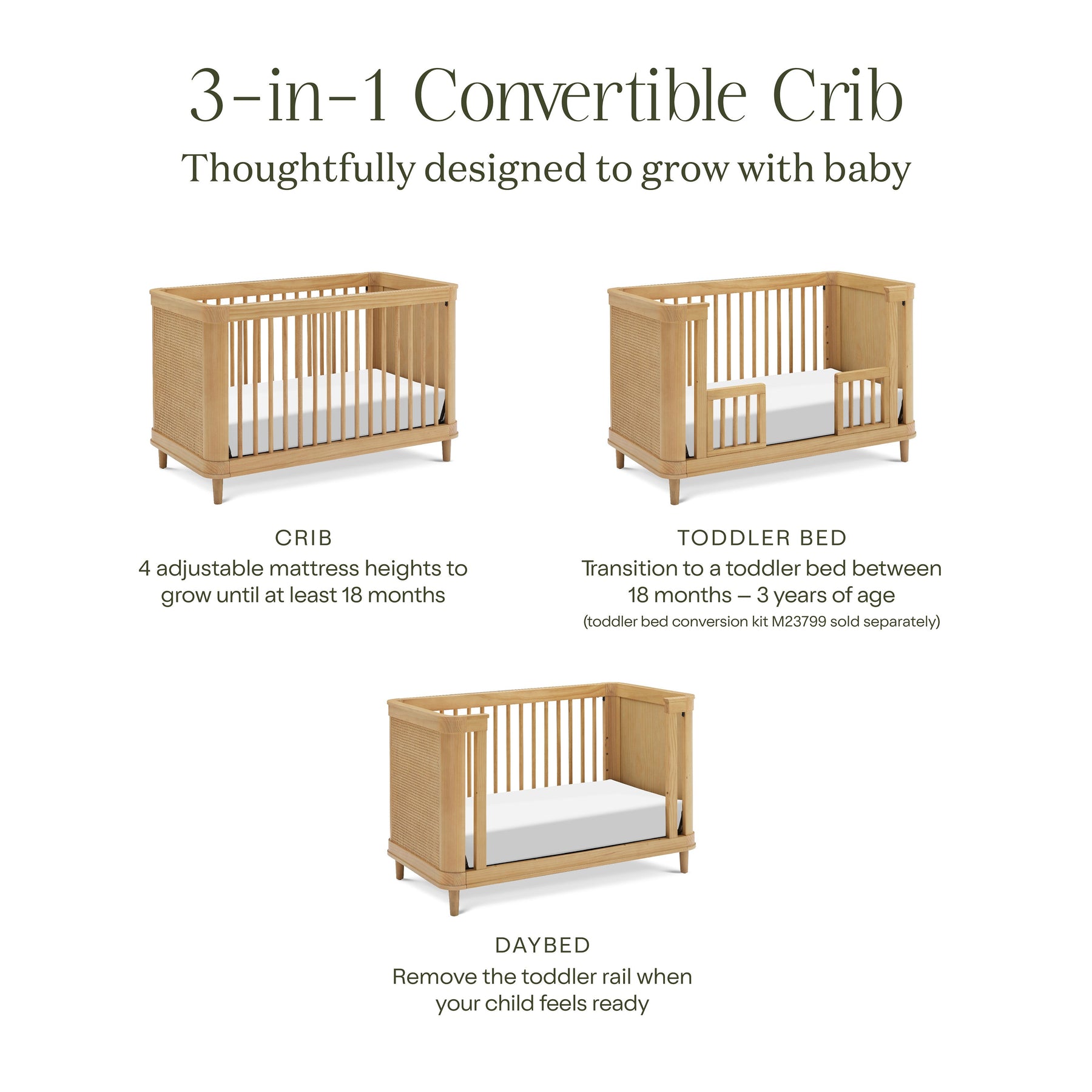 3-in-1 Convertible Crib
Thoughtfully designed to grow with baby

CRIB
4 adjustable mattress heights to grow until at least 18 months

TODDLER BED
Transition to a toddler bed between 18 months – 3 years of age
(toddler bed conversion kit M23799 sold separately)

DAYBED
Remove the toddler rail when your child feels ready